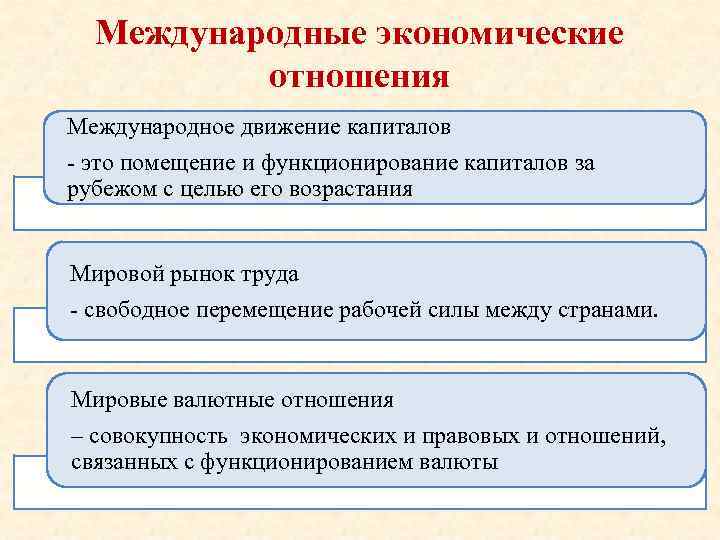 Международные экономические отношения

Международное движение капиталов

- это помещение и функционирование капиталов за рубежом с целью его возрастания

Мировой рынок труда

- свободное перемещение рабочей силы между странами.

Мировые валютные отношения

– совокупность экономических и правовых и отношений, связанных с функционированием валюты